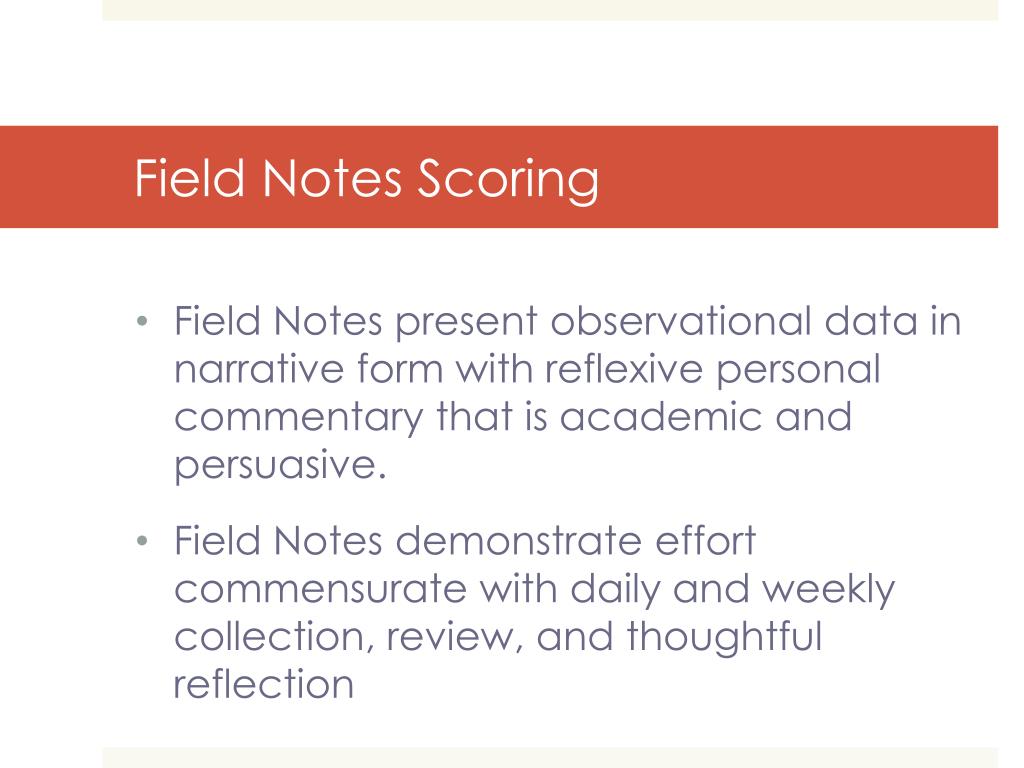 Field Notes Scoring

• Field Notes present observational data in narrative form with reflexive personal commentary that is academic and persuasive.

• Field Notes demonstrate effort commensurate with daily and weekly collection, review, and thoughtful reflection